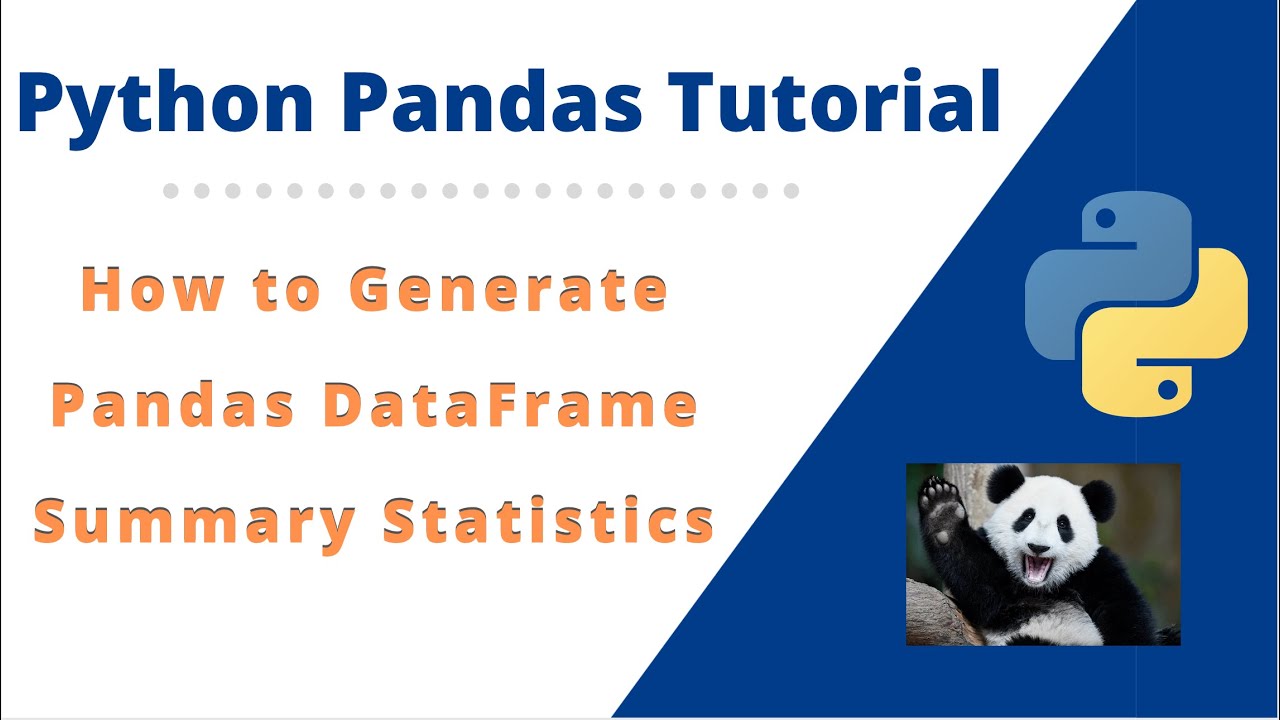 Python Pandas Tutorial

How to Generate Pandas DataFrame Summary Statistics